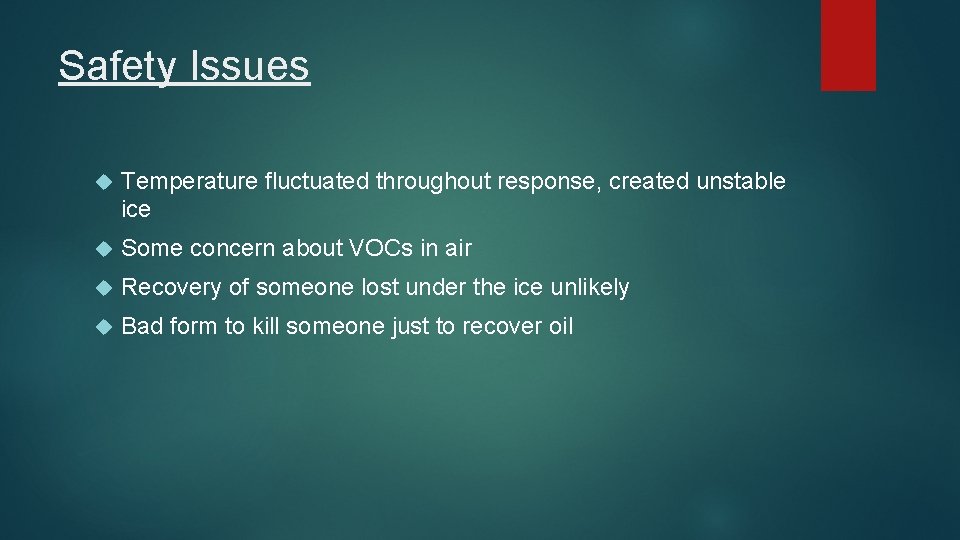 Safety Issues

Temperature fluctuated throughout response, created unstable ice

Some concern about VOCs in air

Recovery of someone lost under the ice unlikely

Bad form to kill someone just to recover oil